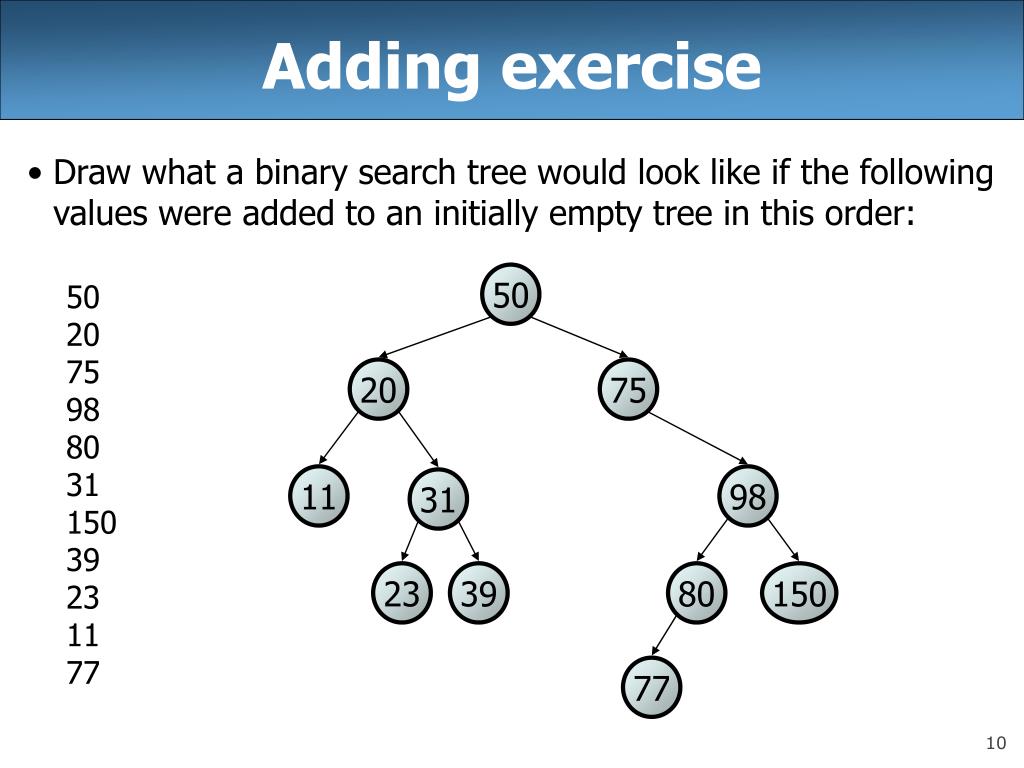 Adding exercise

• Draw what a binary search tree would look like if the following values were added to an initially empty tree in this order:

50
20
75
98
80
31
150
39
23
11
77

50
20
75
11
31
98
23
39
80
150
77

10